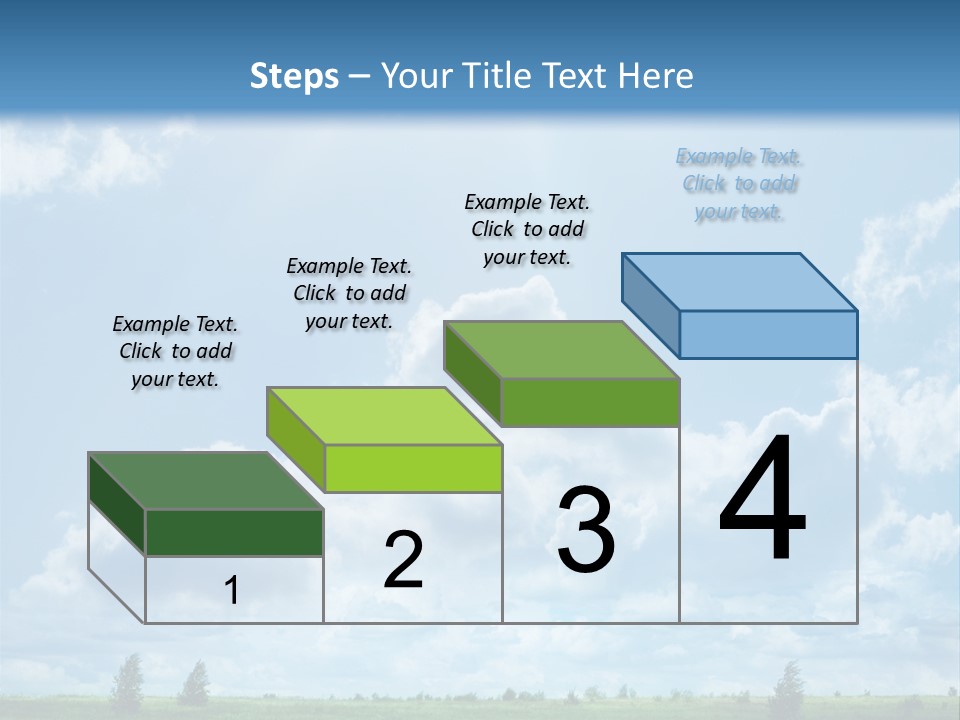 Steps – Your Title Text Here

Example Text. Click to add your text.

Example Text. Click to add your text.

Example Text. Click to add your text.

Example Text. Click to add your text.

1

2

3

4